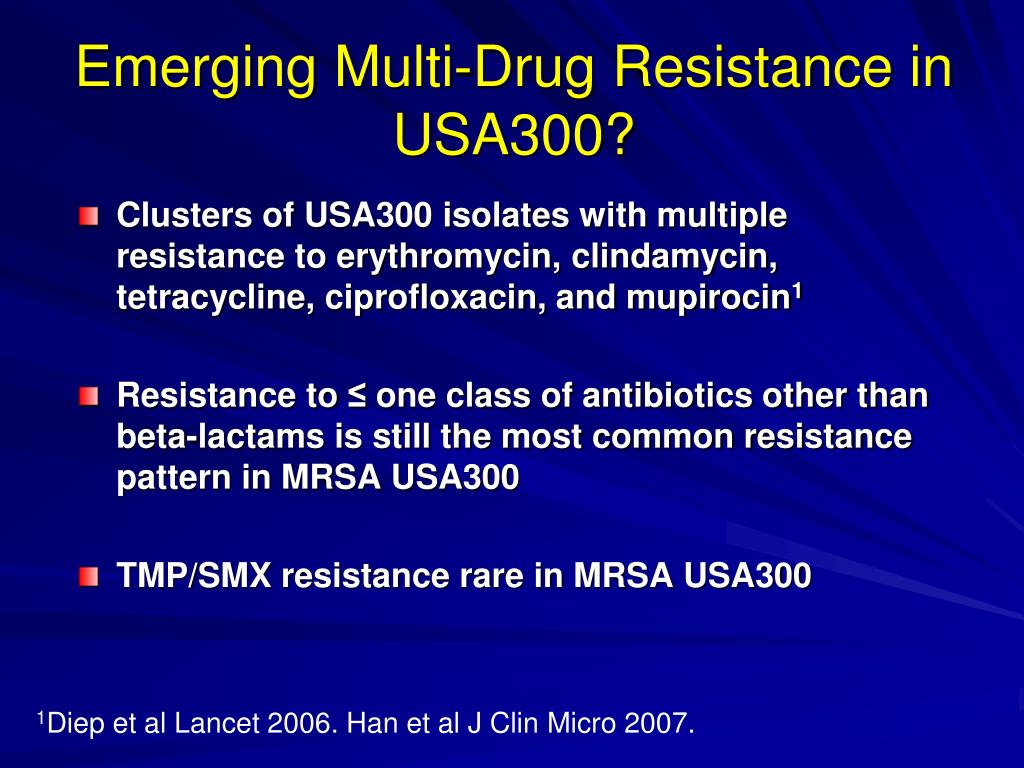 Emerging Multi-Drug Resistance in USA300?

Clusters of USA300 isolates with multiple resistance to erythromycin, clindamycin, tetracycline, ciprofloxacin, and mupirocin$^1$

Resistance to ≤ one class of antibiotics other than beta-lactams is still the most common resistance pattern in MRSA USA300

TMP/SMX resistance rare in MRSA USA300

$^1$Diep et al Lancet 2006. Han et al J Clin Micro 2007.